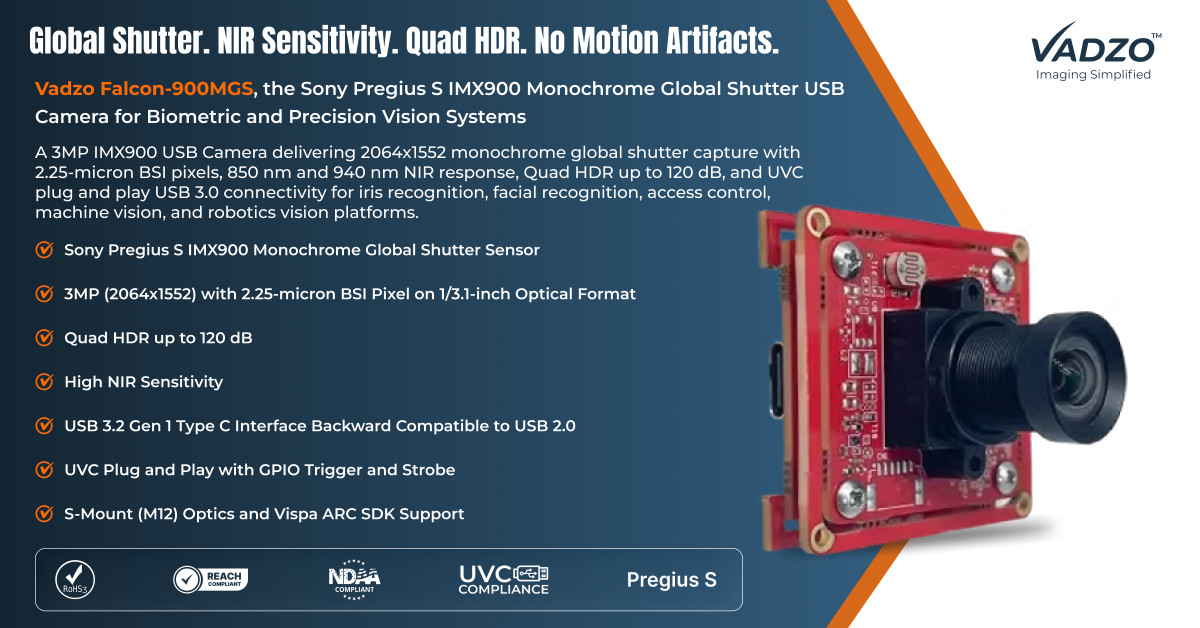 Global Shutter. NIR Sensitivity. Quad HDR. No Motion Artifacts.

VADZO™
Imaging Simplified

Vadzo Falcon-900MGS, the Sony Pregius S IMX900 Monochrome Global Shutter USB Camera for Biometric and Precision Vision Systems

A 3MP IMX900 USB Camera delivering 2064x1552 monochrome global shutter capture with 2.25-micron BSI pixels, 850 nm and 940 nm NIR response, Quad HDR up to 120 dB, and UVC plug and play USB 3.0 connectivity for iris recognition, facial recognition, access control, machine vision, and robotics vision platforms.

Sony Pregius S IMX900 Monochrome Global Shutter Sensor

3MP (2064x1552) with 2.25-micron BSI Pixel on 1/3.1-inch Optical Format

Quad HDR up to 120 dB

High NIR Sensitivity

USB 3.2 Gen 1 Type C Interface Backward Compatible to USB 2.0

UVC Plug and Play with GPIO Trigger and Strobe

S-Mount (M12) Optics and Vispa ARC SDK Support

RoHS

REACH COMPLIANT

NDAA COMPLIANT

UVC COMPLIANCE

Pregius S